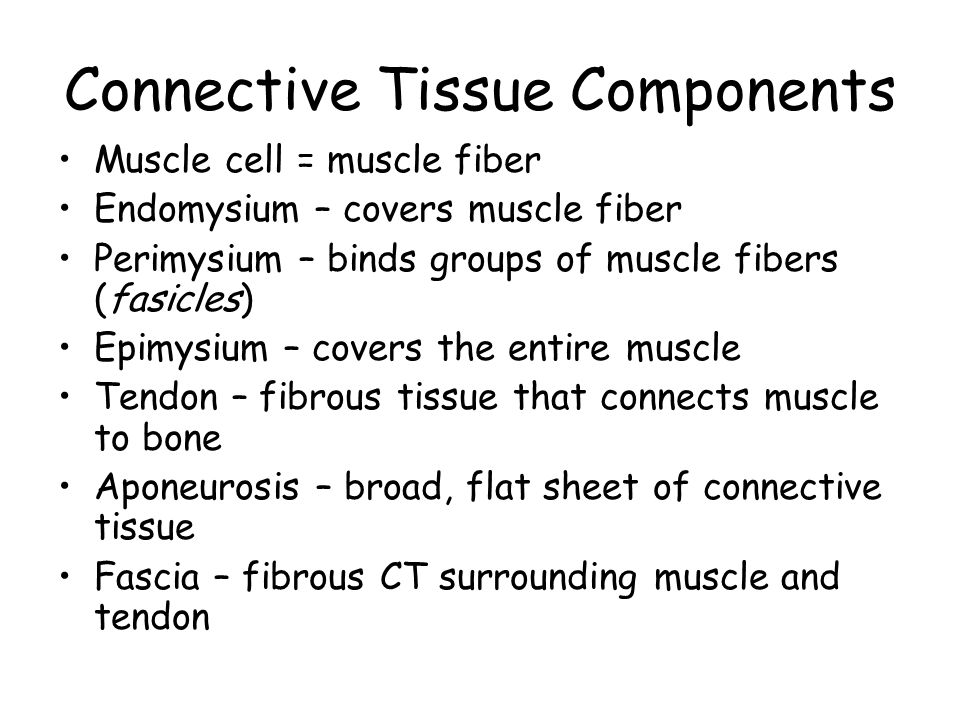 Connective Tissue Components

• Muscle cell = muscle fiber
• Endomysium – covers muscle fiber
• Perimysium – binds groups of muscle fibers (fasicles)
• Epimysium – covers the entire muscle
• Tendon – fibrous tissue that connects muscle to bone
• Aponeurosis – broad, flat sheet of connective tissue
• Fascia – fibrous CT surrounding muscle and tendon